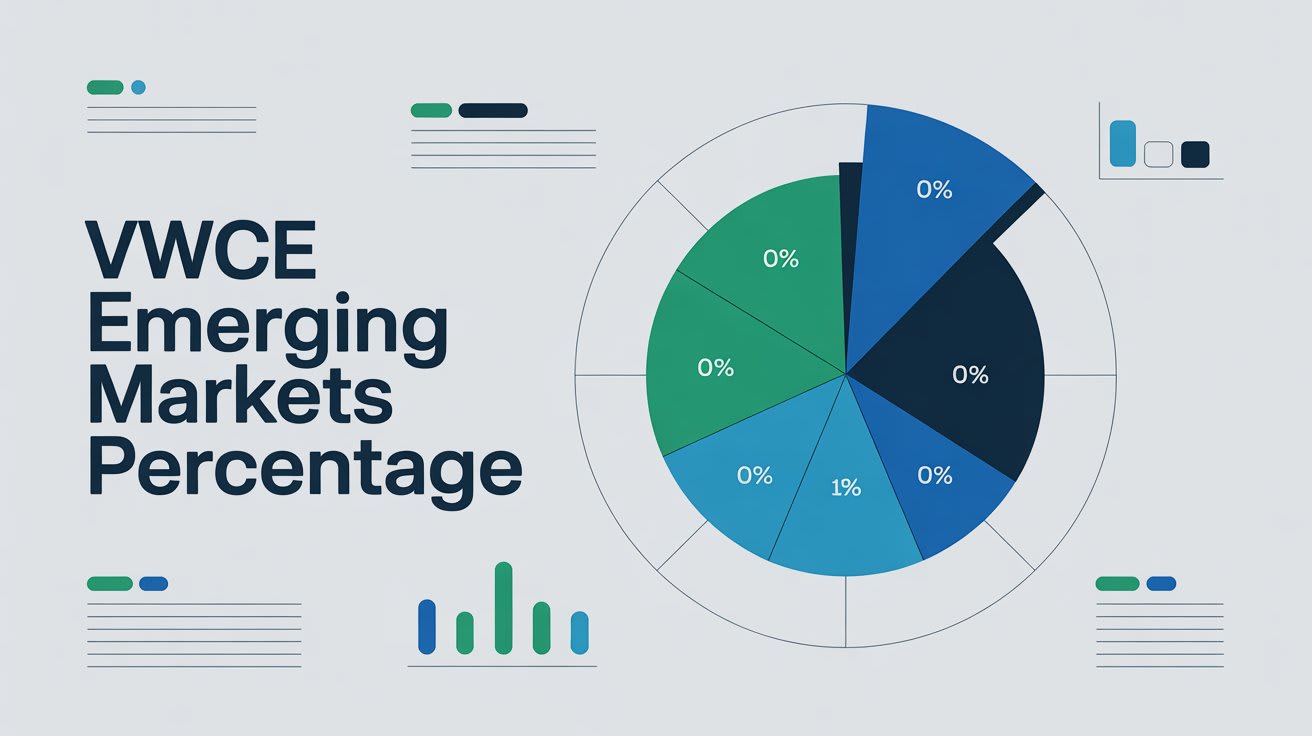 VWCE Emerging Markets Percentage

0%

0%

0%

0%

0%

1%

0%